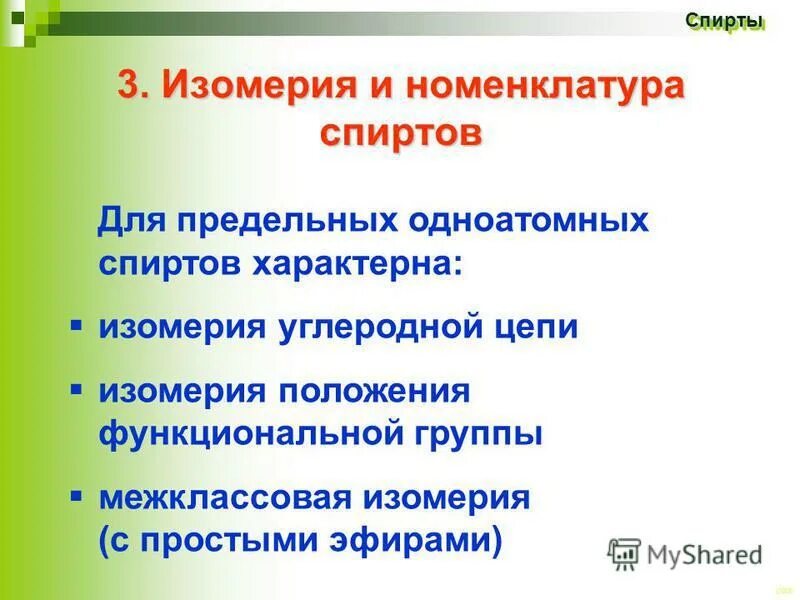 Спирты

3. Изомерия и номенклатура спиртов

Для предельных одноатомных спиртов характерна:

▪ изомерия углеродной цепи

▪ изомерия положения функциональной группы

▪ межклассовая изомерия (с простыми эфирами)

MyShared